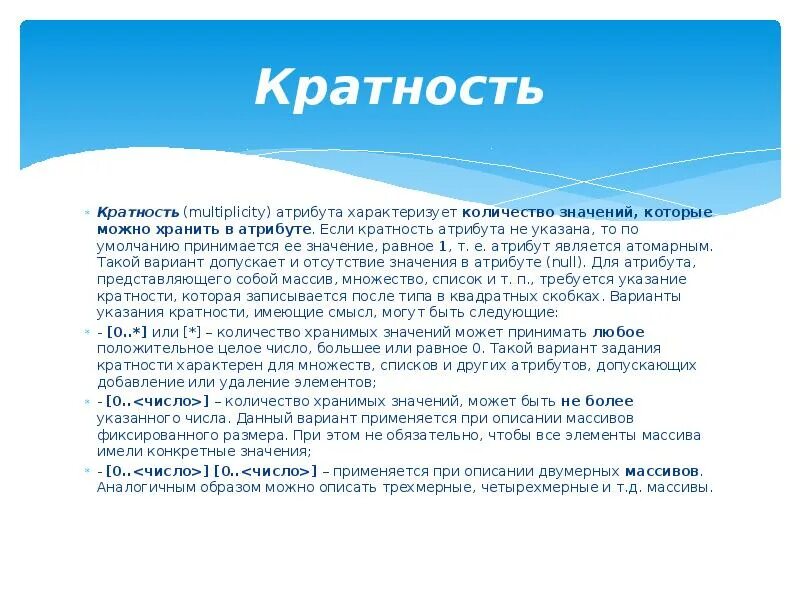 Кратность

Кратность (multiplicity) атрибута характеризует количество значений, которые можно хранить в атрибуте. Если кратность атрибута не указана, то по умолчанию принимается ее значение, равное 1, т. е. атрибут является атомарным. Такой вариант допускает и отсутствие значения в атрибуте (null). Для атрибута, представляющего собой массив, множество, список и т. п., требуется указание кратности, которая записывается после типа в квадратных скобках. Варианты указания кратности, имеющие смысл, могут быть следующие:

- [0..*] или [*] – количество хранимых значений может принимать любое положительное целое число, большее или равное 0. Такой вариант задания кратности характерен для множеств, списков и других атрибутов, допускающих добавление или удаление элементов;

- [0..<число>] – количество хранимых значений, может быть не более указанного числа. Данный вариант применяется при описании массивов фиксированного размера. При этом не обязательно, чтобы все элементы массива имели конкретные значения;

- [0..<число>] [0..<число>] – применяется при описании двумерных массивов. Аналогичным образом можно описать трехмерные, четырехмерные и т.д. массивы.